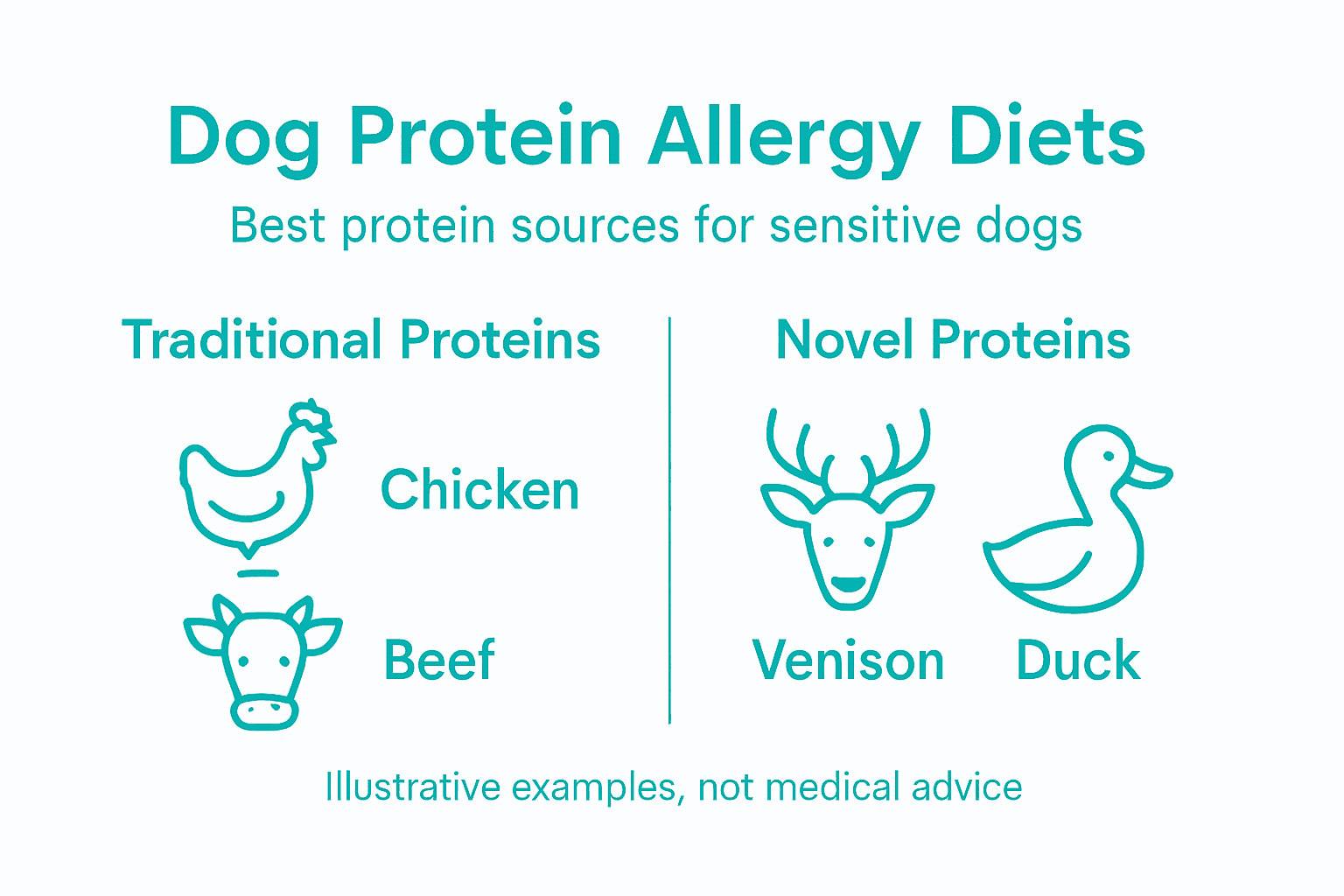 Dog Protein Allergy Diets

Best protein sources for sensitive dogs

Traditional Proteins

Chicken

Beef

Novel Proteins

Venison

Duck

Illustrative examples, not medical advice